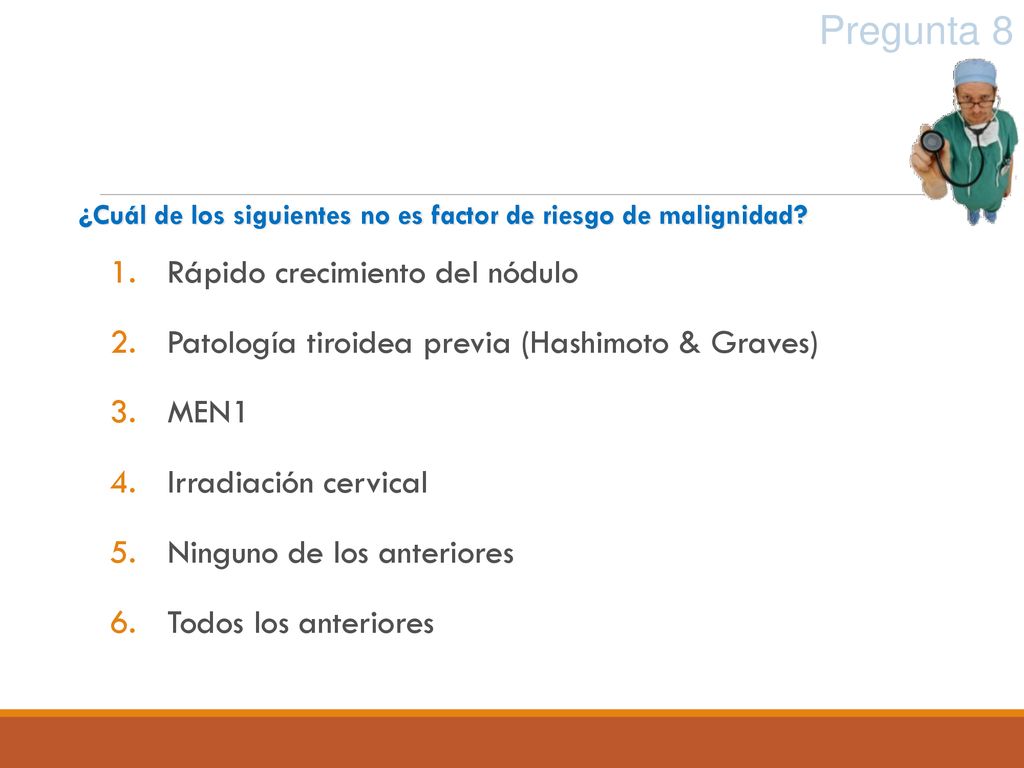 Pregunta 8

¿Cuál de los siguientes no es factor de riesgo de malignidad?

1. Rápido crecimiento del nódulo
2. Patología tiroidea previa (Hashimoto & Graves)
3. MEN1
4. Irradiación cervical
5. Ninguno de los anteriores
6. Todos los anteriores